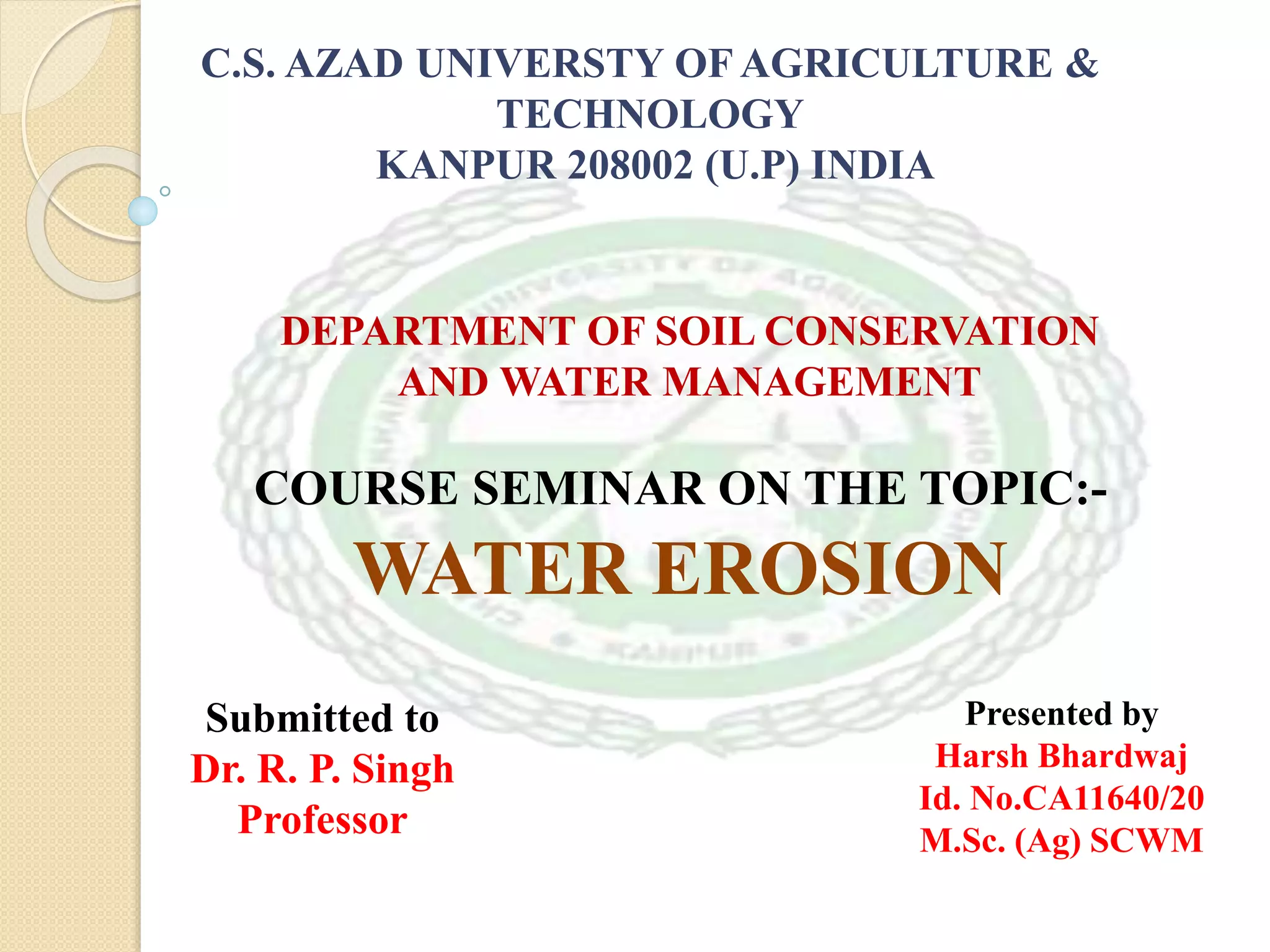 C.S. AZAD UNIVERSTY OF AGRICULTURE & TECHNOLOGY
KANPUR 208002 (U.P) INDIA

DEPARTMENT OF SOIL CONSERVATION AND WATER MANAGEMENT

COURSE SEMINAR ON THE TOPIC:-
WATER EROSION

Submitted to
Dr. R. P. Singh
Professor

Presented by
Harsh Bhardwaj
Id. No.CA11640/20
M.Sc. (Ag) SCWM